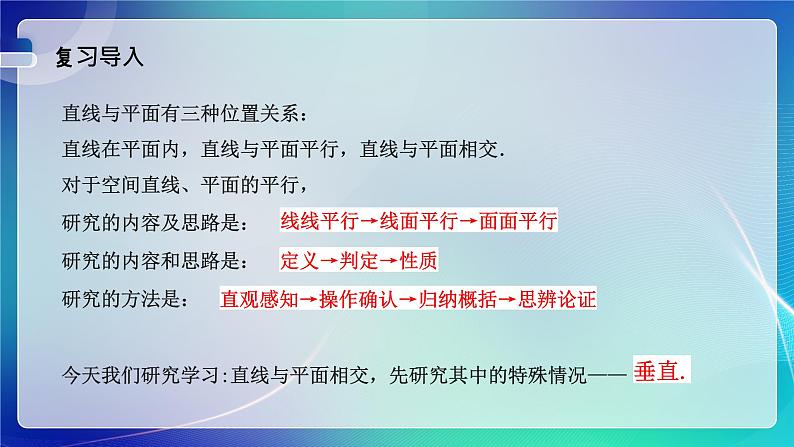 复习导入

直线与平面有三种位置关系：

直线在平面内，直线与平面平行，直线与平面相交.

对于空间直线、平面的平行，

研究的内容及思路是： 线线平行→线面平行→面面平行

研究的内容和思路是： 定义→判定→性质

研究的方法是： 直观感知→操作确认→归纳概括→思辨论证

今天我们研究学习:直线与平面相交，先研究其中的特殊情况—— 垂直.